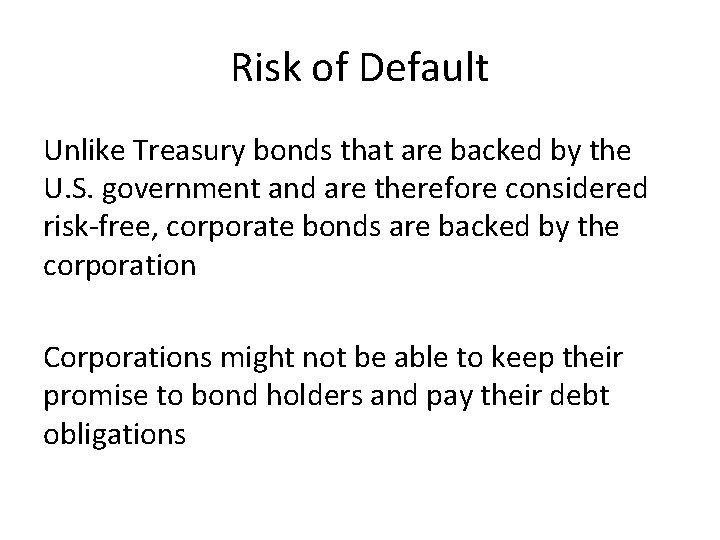 Risk of Default

Unlike Treasury bonds that are backed by the U.S. government and are therefore considered risk-free, corporate bonds are backed by the corporation

Corporations might not be able to keep their promise to bond holders and pay their debt obligations